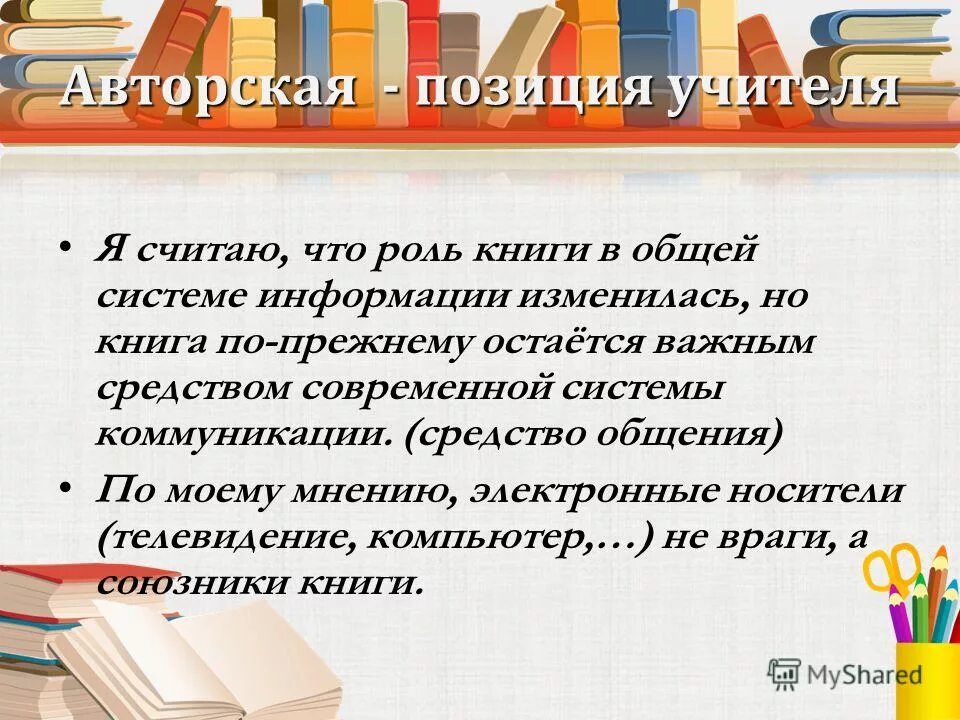 Авторская - позиция учителя

• Я считаю, что роль книги в общей системе информации изменилась, но книга по-прежнему остаётся важным средством современной системы коммуникации. (средство общения)
• По моему мнению, электронные носители (телевидение, компьютер,…) не враги, а союзники книги.

MyShared